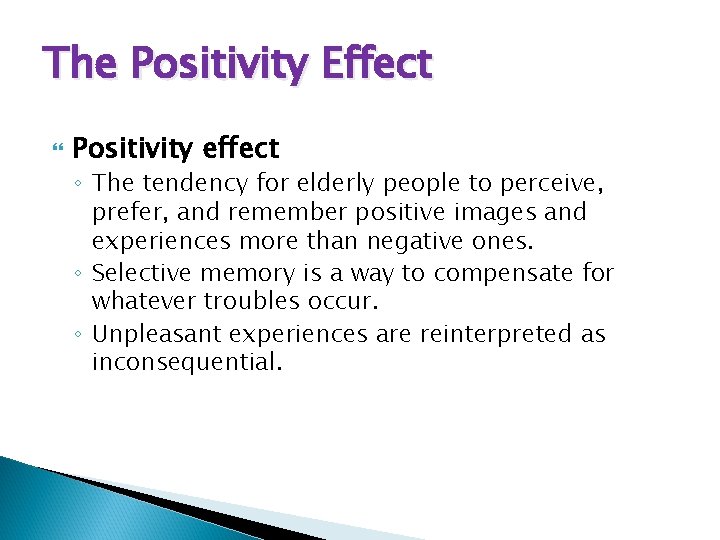 The Positivity Effect

Positivity effect

◦ The tendency for elderly people to perceive, prefer, and remember positive images and experiences more than negative ones.
◦ Selective memory is a way to compensate for whatever troubles occur.
◦ Unpleasant experiences are reinterpreted as inconsequential.